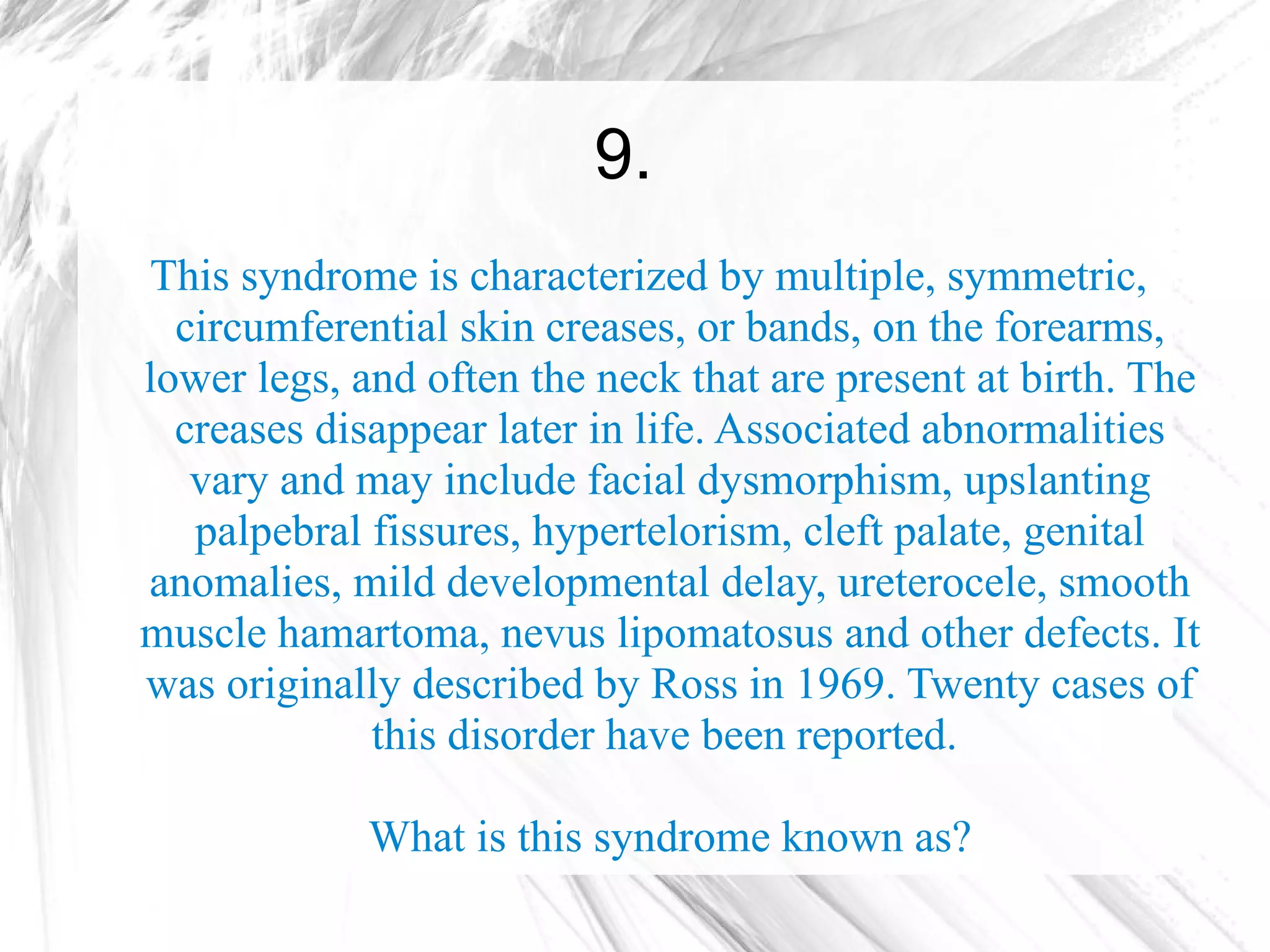 9.

This syndrome is characterized by multiple, symmetric, circumferential skin creases, or bands, on the forearms, lower legs, and often the neck that are present at birth. The creases disappear later in life. Associated abnormalities vary and may include facial dysmorphism, upslanting palpebral fissures, hypertelorism, cleft palate, genital anomalies, mild developmental delay, ureterocele, smooth muscle hamartoma, nevus lipomatosus and other defects. It was originally described by Ross in 1969. Twenty cases of this disorder have been reported.

What is this syndrome known as?